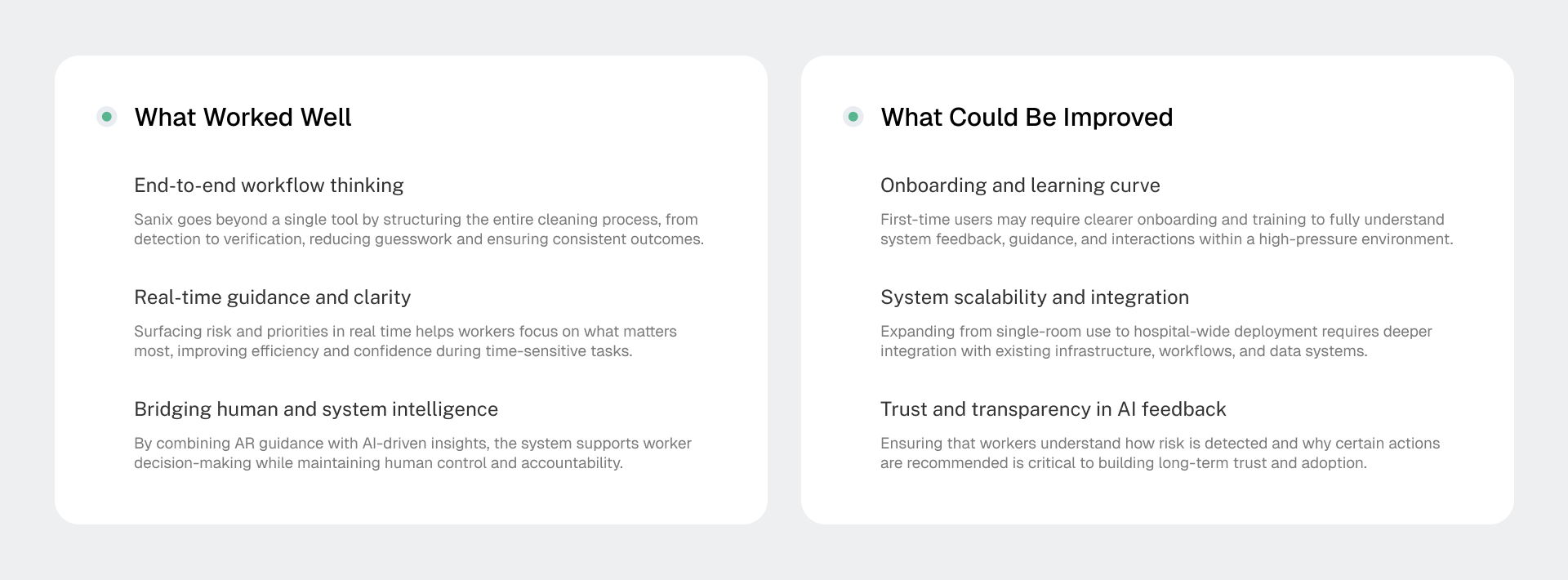 What Worked Well

End-to-end workflow thinking

Sanix goes beyond a single tool by structuring the entire cleaning process, from detection to verification, reducing guesswork and ensuring consistent outcomes.

Real-time guidance and clarity

Surfacing risk and priorities in real time helps workers focus on what matters most, improving efficiency and confidence during time-sensitive tasks.

Bridging human and system intelligence

By combining AR guidance with AI-driven insights, the system supports worker decision-making while maintaining human control and accountability.

What Could Be Improved

Onboarding and learning curve

First-time users may require clearer onboarding and training to fully understand system feedback, guidance, and interactions within a high-pressure environment.

System scalability and integration

Expanding from single-room use to hospital-wide deployment requires deeper integration with existing infrastructure, workflows, and data systems.

Trust and transparency in AI feedback

Ensuring that workers understand how risk is detected and why certain actions are recommended is critical to building long-term trust and adoption.